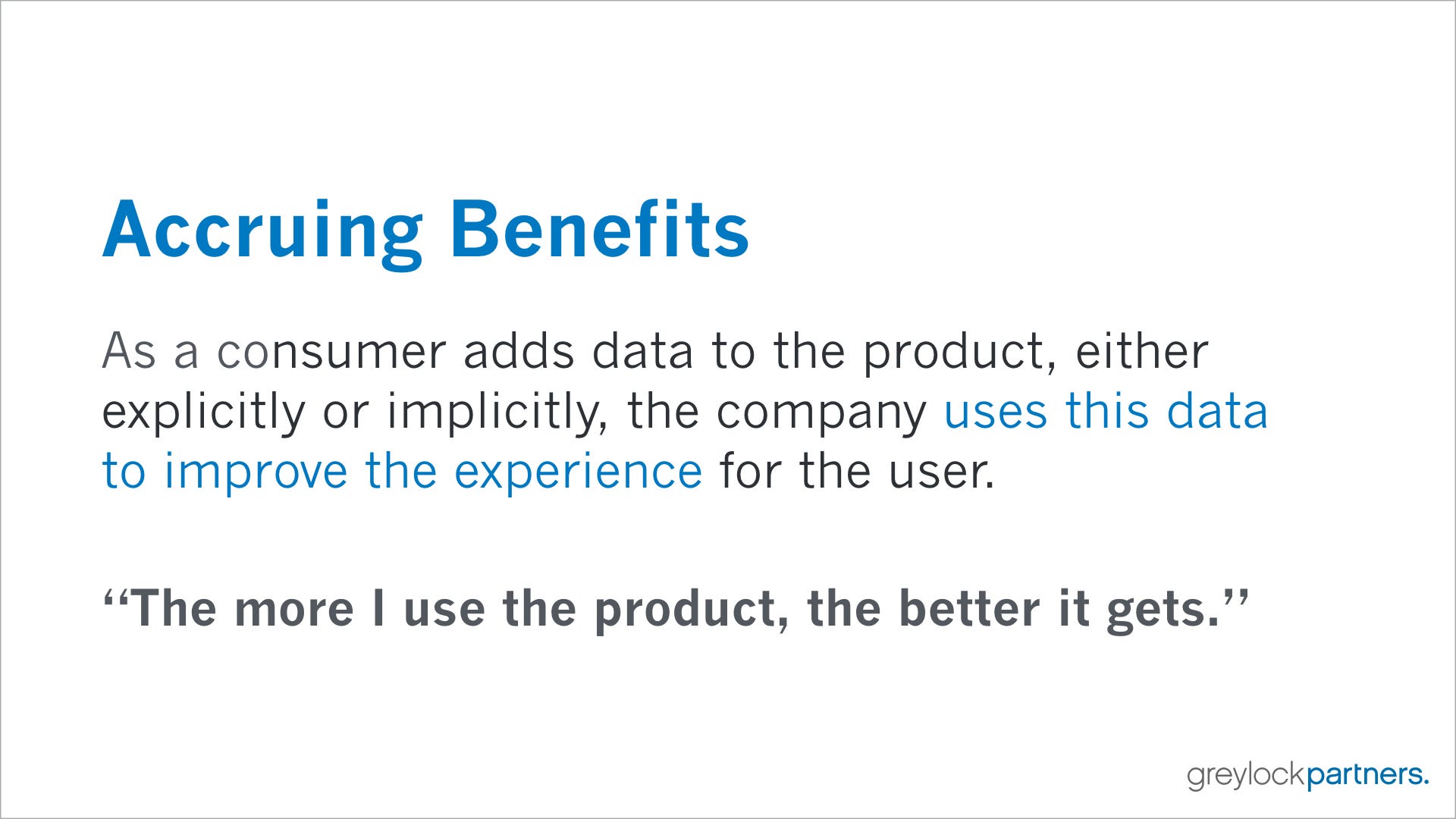 Accruing Benefits

As a consumer adds data to the product, either explicitly or implicitly, the company uses this data to improve the experience for the user.

“The more I use the product, the better it gets.”

greylockpartners.